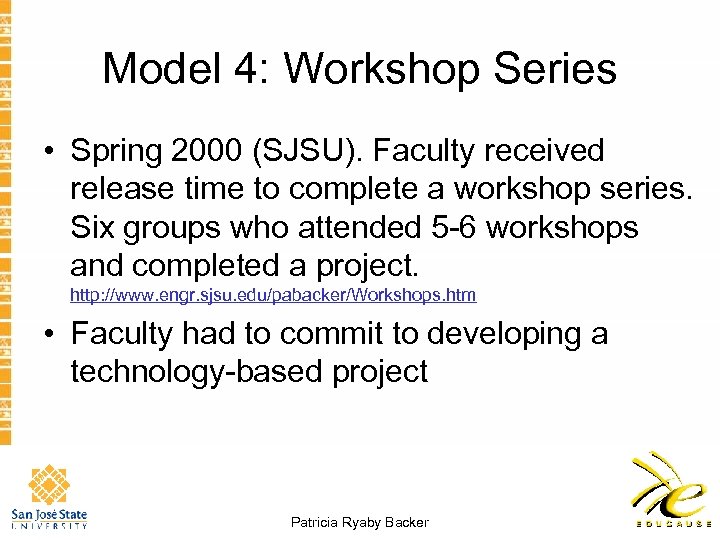 Model 4: Workshop Series

• Spring 2000 (SJSU). Faculty received release time to complete a workshop series. Six groups who attended 5-6 workshops and completed a project. http://www.engr.sjsu.edu/pabacker/Workshops.htm

• Faculty had to commit to developing a technology-based project

San José State UNIVERSITY

Patricia Ryaby Backer

EDUCAUSE